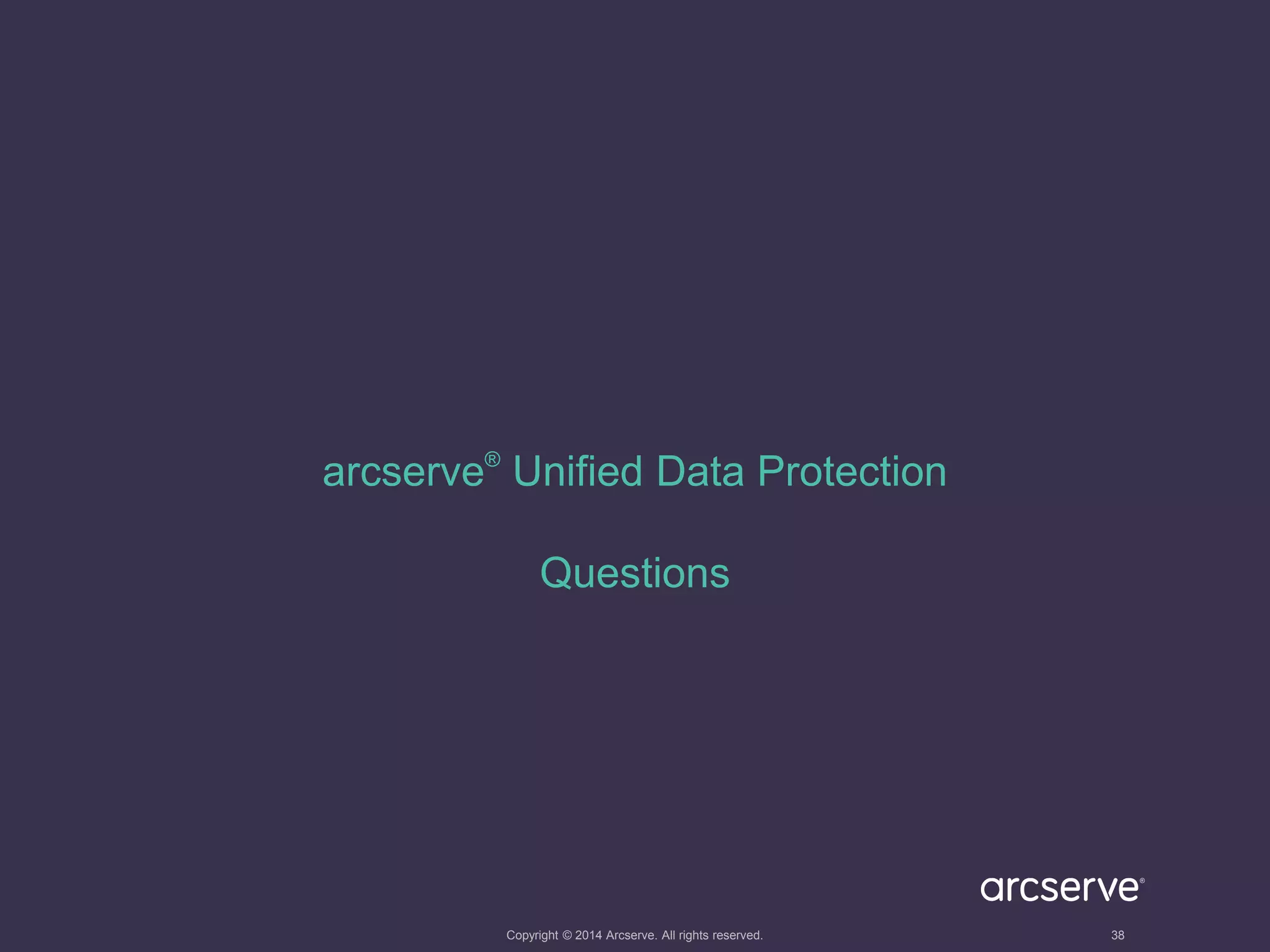 arcserve® Unified Data Protection

Questions

arcserve®

Copyright © 2014 Arcserve. All rights reserved.

38